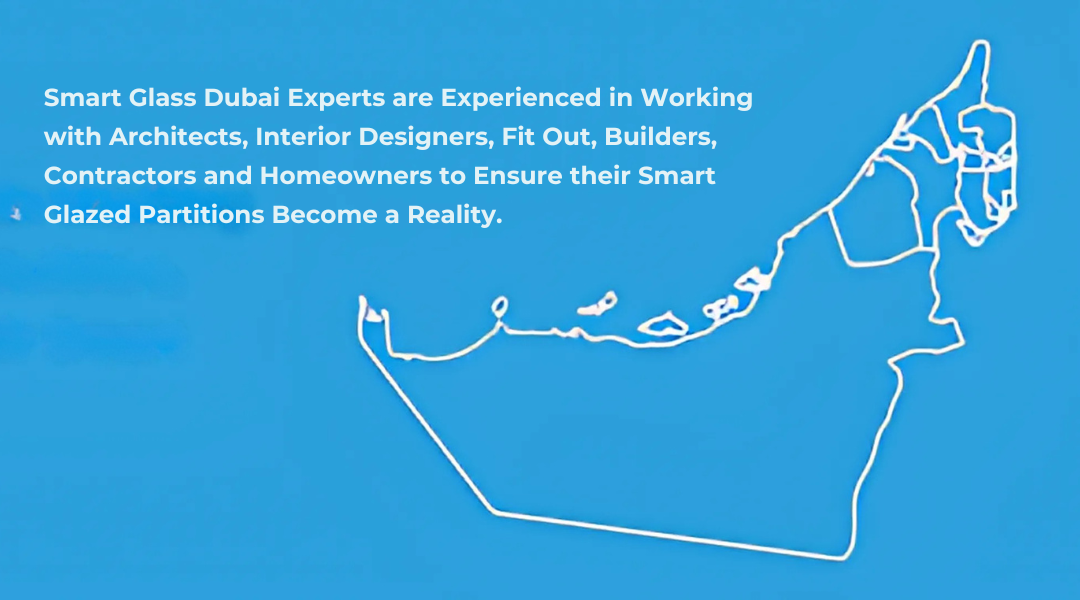 Smart Glass Dubai Experts are Experienced in Working with Architects, Interior Designers, Fit Out, Builders, Contractors and Homeowners to Ensure their Smart Glazed Partitions Become a Reality.